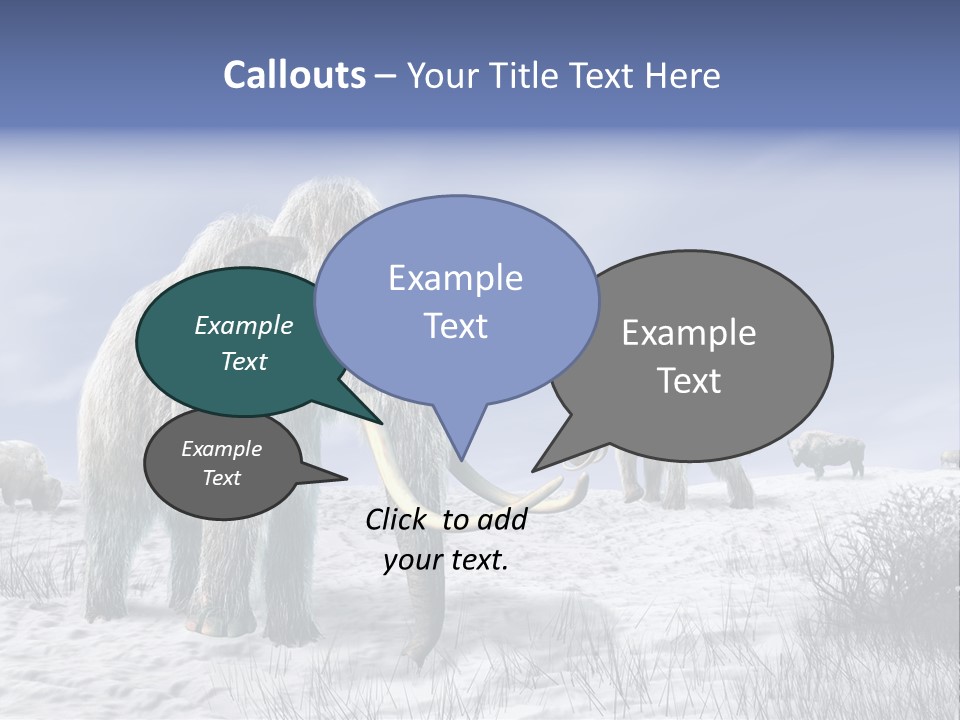 Callouts – Your Title Text Here

Example Text

Example Text

Example Text

Example Text

Click to add your text.